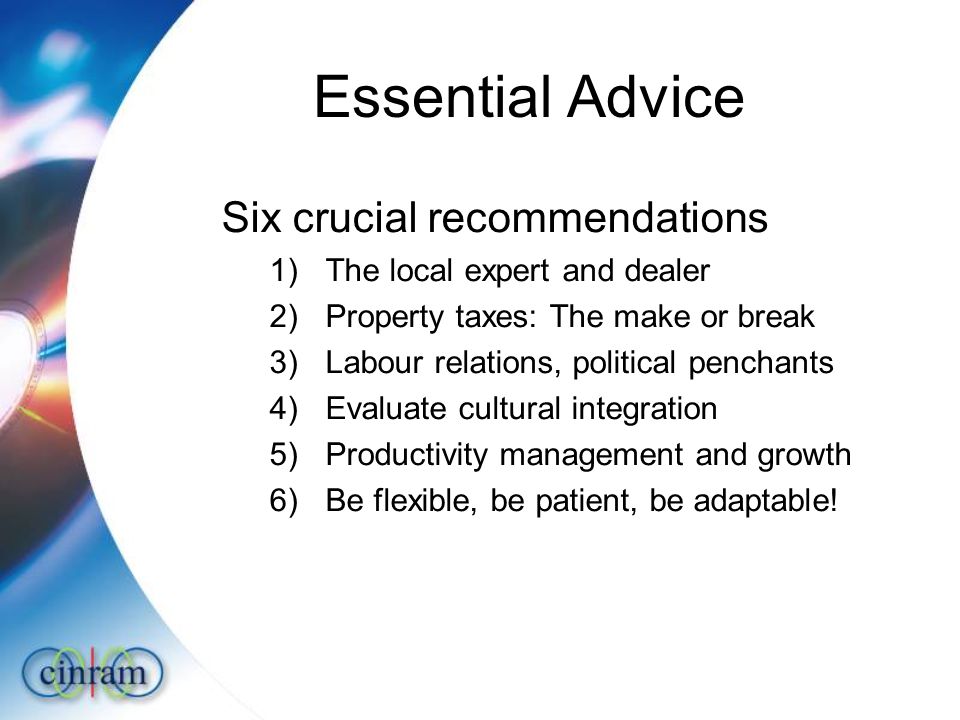 Essential Advice

Six crucial recommendations

1) The local expert and dealer
2) Property taxes: The make or break
3) Labour relations, political penchants
4) Evaluate cultural integration
5) Productivity management and growth
6) Be flexible, be patient, be adaptable!

cinram